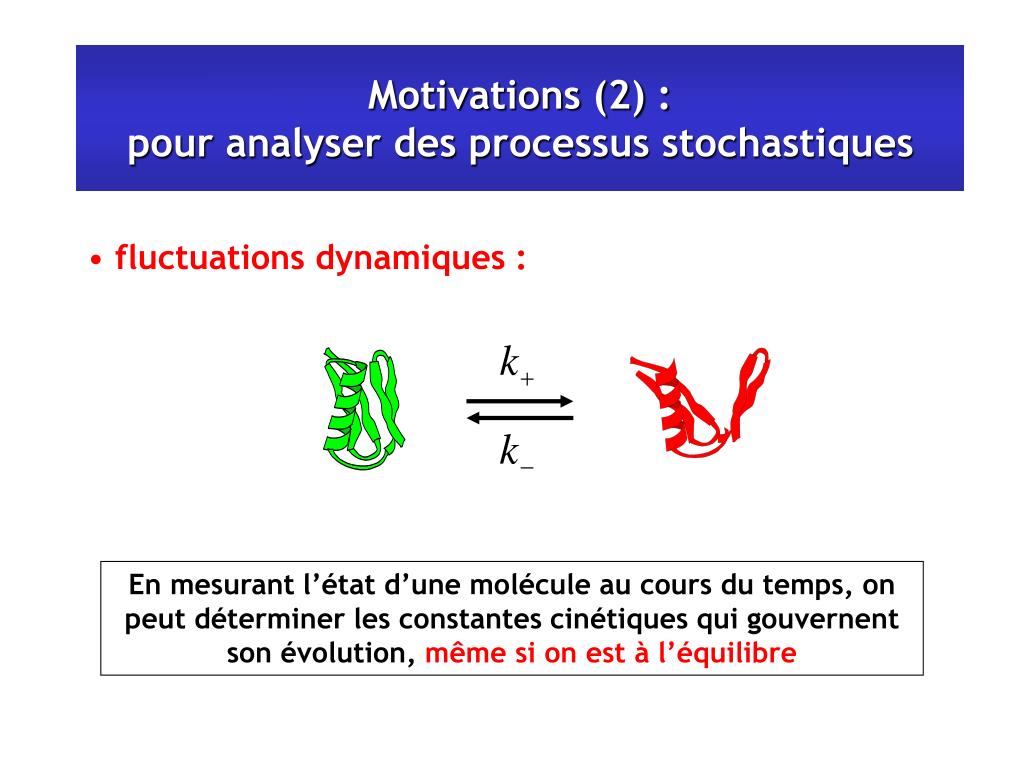 Motivations (2) :
pour analyser des processus stochastiques

• fluctuations dynamiques :

$k_+$

$k_-$

En mesurant l'état d'une molécule au cours du temps, on peut déterminer les constantes cinétiques qui gouvernent son évolution, même si on est à l'équilibre